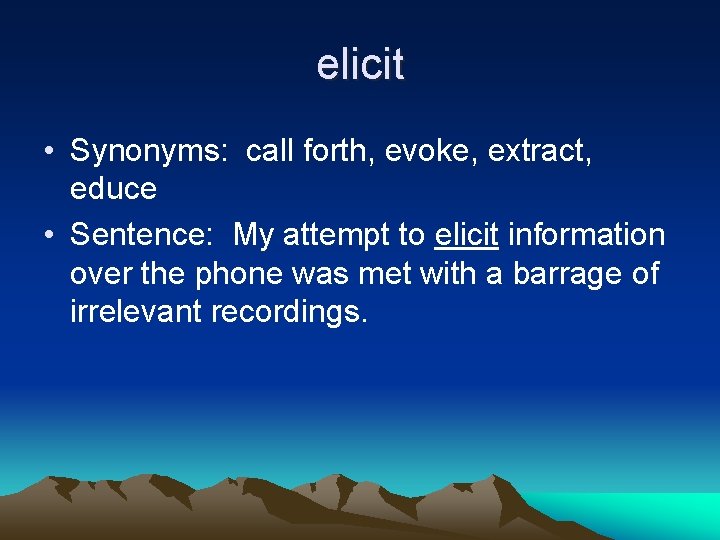 elicit

• Synonyms: call forth, evoke, extract, educe
• Sentence: My attempt to elicit information over the phone was met with a barrage of irrelevant recordings.